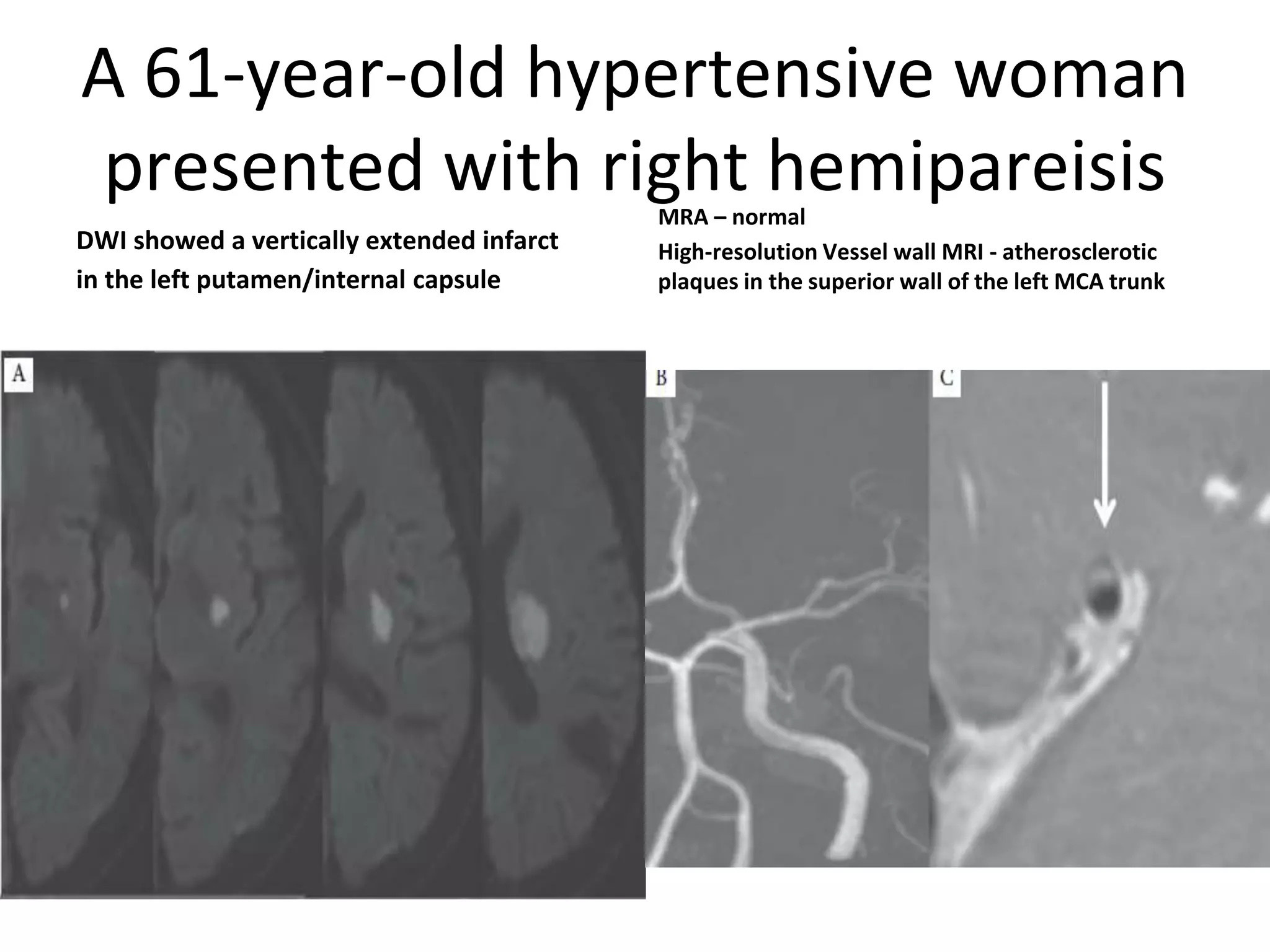 A 61-year-old hypertensive woman presented with right hemipareisis

DWI showed a vertically extended infarct in the left putamen/internal capsule

MRA – normal

High-resolution Vessel wall MRI - atherosclerotic plaques in the superior wall of the left MCA trunk

A

B

C